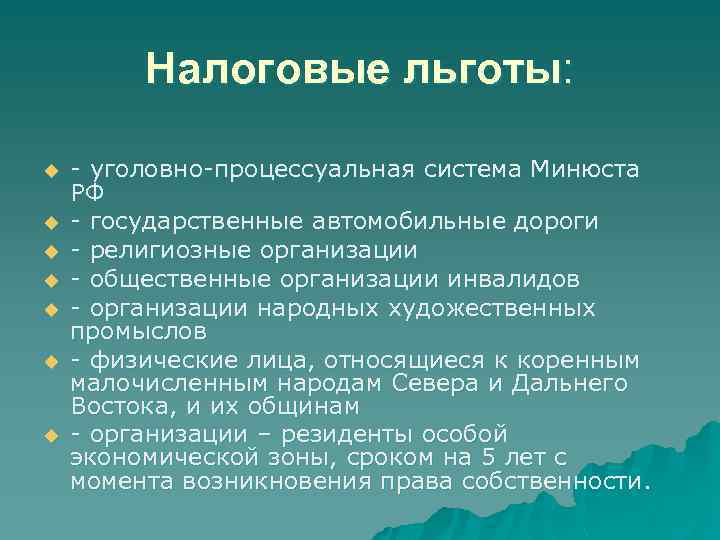 Налоговые льготы:

- уголовно-процессуальная система Минюста РФ
- государственные автомобильные дороги
- религиозные организации
- общественные организации инвалидов
- организации народных художественных промыслов
- физические лица, относящиеся к коренным малочисленным народам Севера и Дальнего Востока, и их общинам
- организации – резиденты особой экономической зоны, сроком на 5 лет с момента возникновения права собственности.